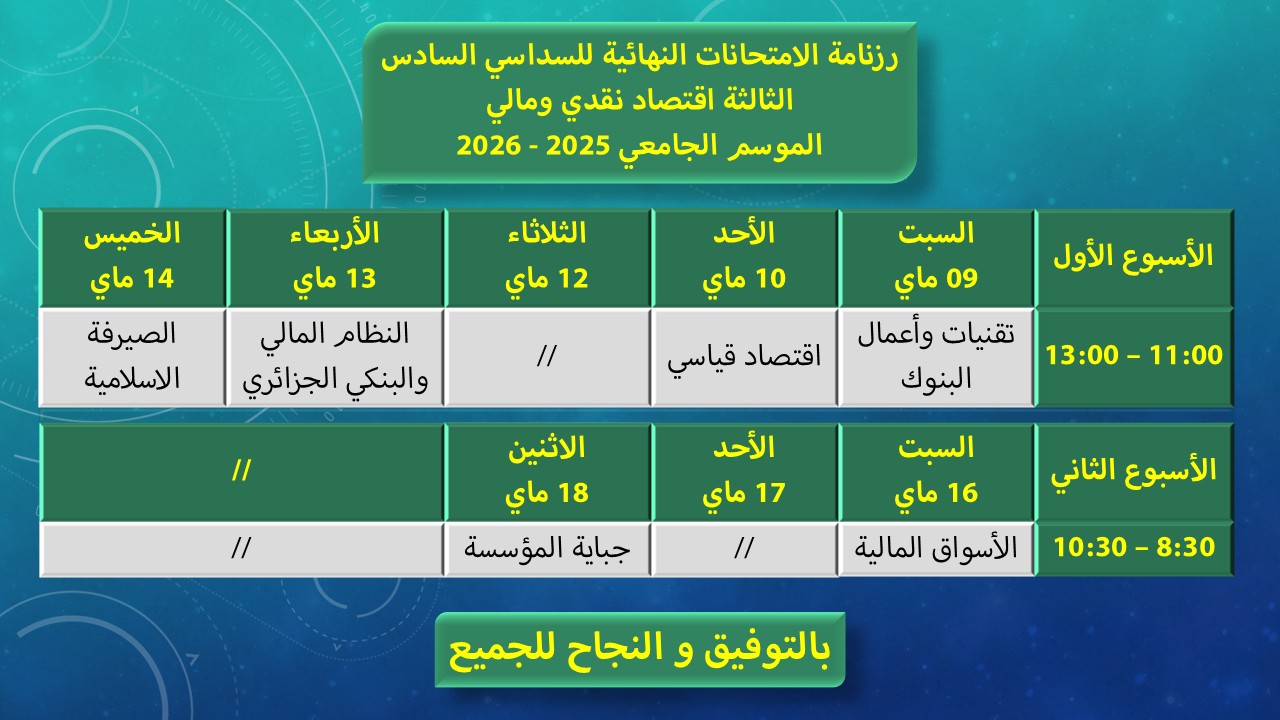 رزنامة الامتحانات النهائية للسداسي السادس
الثالثة اقتصاد نقدي ومالي
الموسم الجامعي 2025 - 2026

| الأسبوع الأول | السبت 09 ماي | الأحد 10 ماي | الثلاثاء 12 ماي | الأربعاء 13 ماي | الخميس 14 ماي |
|---|---|---|---|---|---|
| 11:00 – 13:00 | تقنيات وأعمال البنوك | اقتصاد قياسي | // | النظام المالي والبنكي الجزائري | الصيرفة الاسلامية |

| الأسبوع الثاني | السبت 16 ماي | الأحد 17 ماي | الاثنين 18 ماي | // |
|---|---|---|---|---|
| 8:30 – 10:30 | الأسواق المالية | // | جباية المؤسسة | // |

بالتوفيق و النجاح للجميع